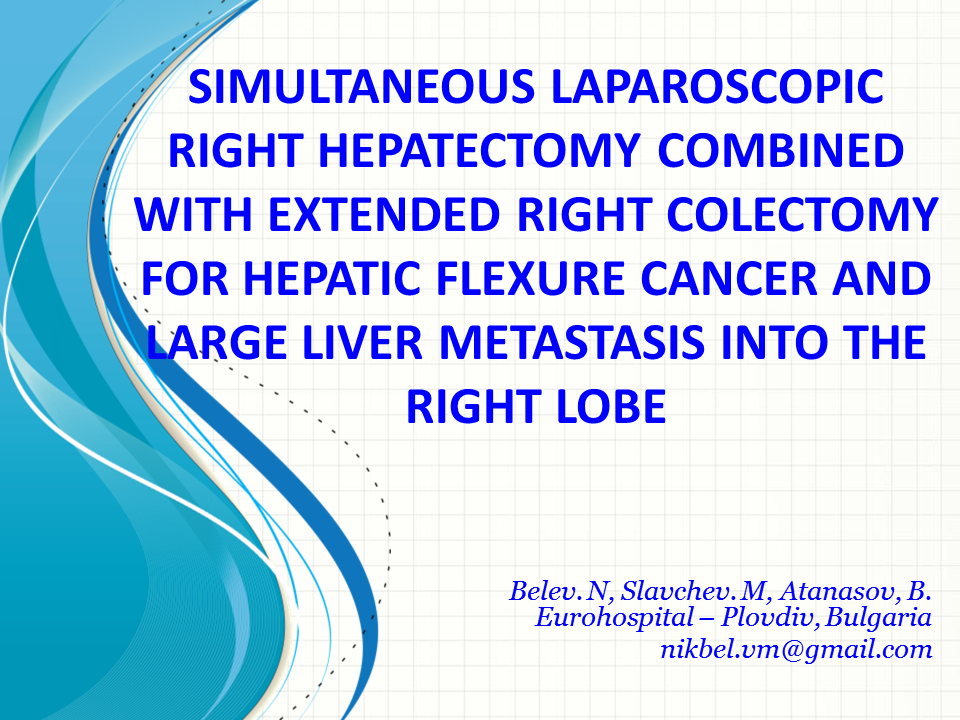 SIMULTANEOUS LAPAROSCOPIC RIGHT HEPATECTOMY COMBINED WITH EXTENDED RIGHT COLECTOMY FOR HEPATIC FLEXURE CANCER AND LARGE LIVER METASTASIS INTO THE RIGHT LOBE

Belev. N, Slavchev. M, Atanasov, B.
Eurohospital – Plovdiv, Bulgaria
nikbel.vm@gmail.com